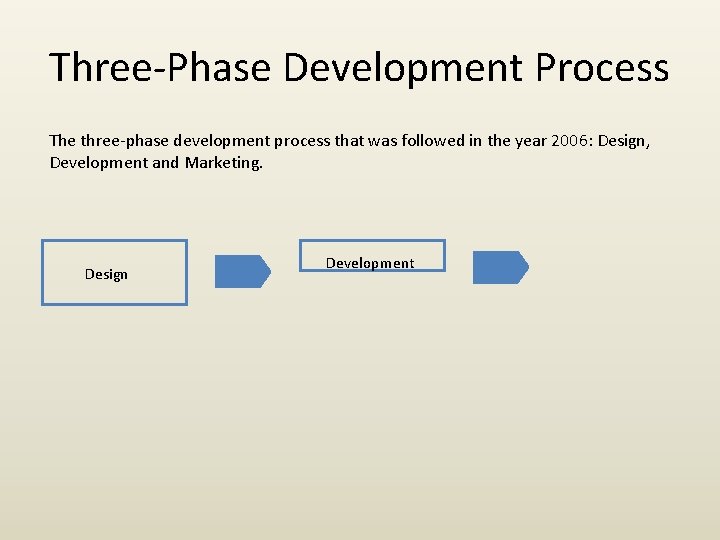 Three-Phase Development Process

The three-phase development process that was followed in the year 2006: Design, Development and Marketing.

Design

Development